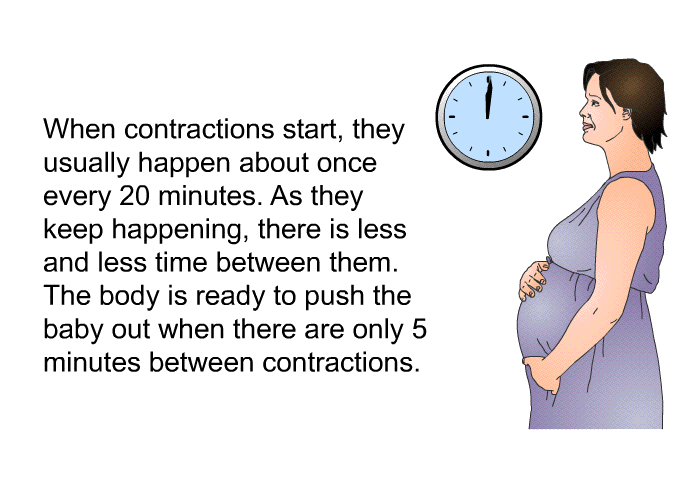 When contractions start, they usually happen about once every 20 minutes. As they keep happening, there is less and less time between them. The body is ready to push the baby out when there are only 5 minutes between contractions.